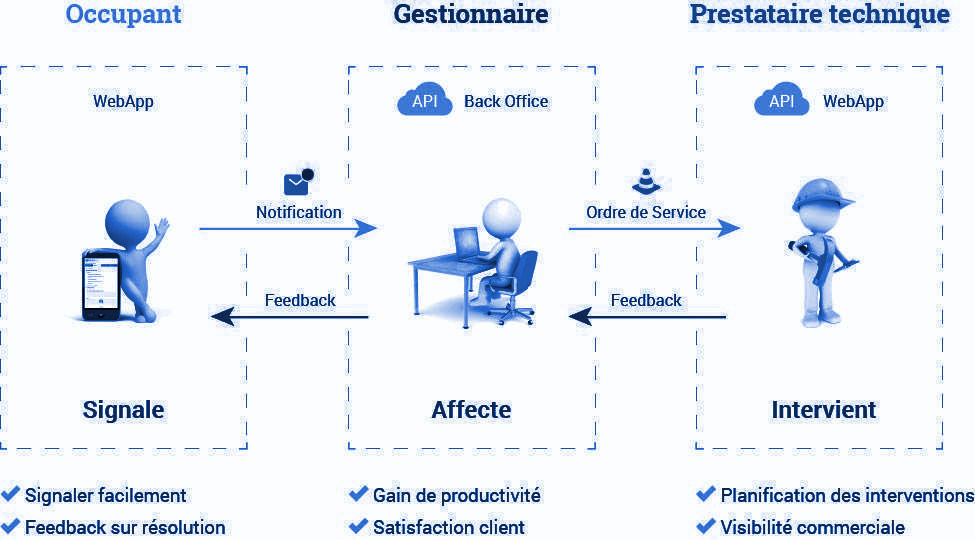 Occupant

WebApp

Signale

✔ Signaler facilement
✔ Feedback sur résolution

Notification

Feedback

Gestionnaire

API Back Office

Affecte

✔ Gain de productivité
✔ Satisfaction client

Ordre de Service

Feedback

Prestataire technique

API WebApp

Intervient

✔ Planification des interventions
✔ Visibilité commerciale